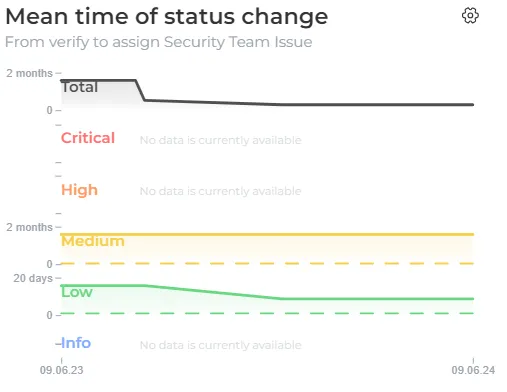 Mean time of status change

From verify to assign Security Team Issue

2 months

Total

0

Critical

No data is currently available

High

No data is currently available

2 months

Medium

0

20 days

Low

0

Info

No data is currently available

09.06.23

09.06.24